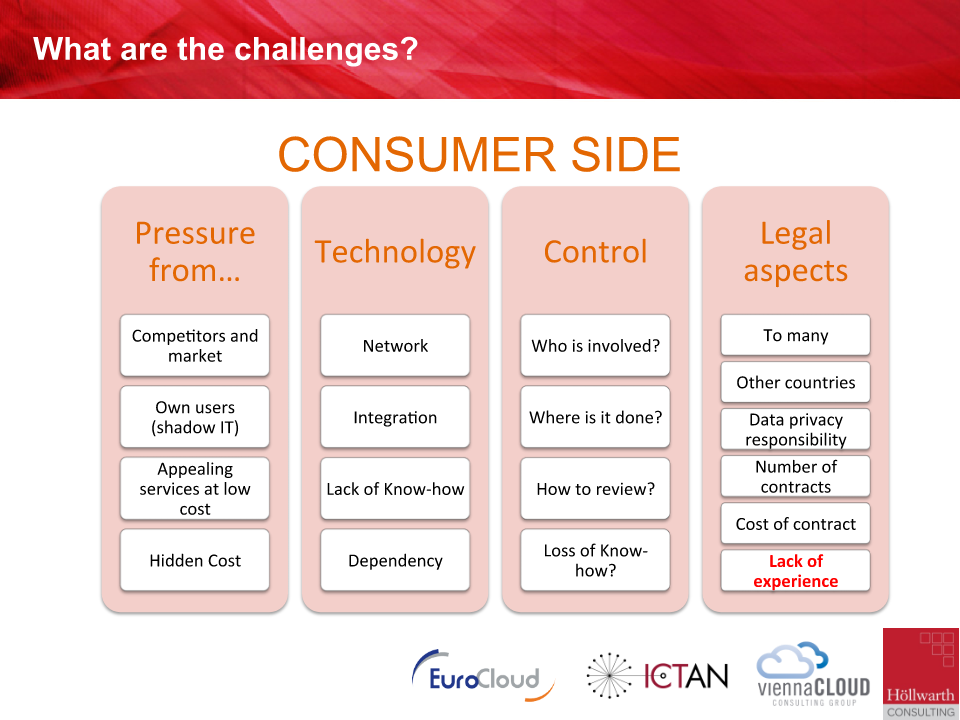 What are the challenges?

CONSUMER SIDE

Pressure from…

Competitors and market

Own users (shadow IT)

Appealing services at low cost

Hidden Cost

Technology

Network

Integration

Lack of Know-how

Dependency

Control

Who is involved?

Where is it done?

How to review?

Loss of Know-how?

Legal aspects

To many

Other countries

Data privacy responsibility

Number of contracts

Cost of contract

Lack of experience

EuroCloud

ICTAN

viennaCLOUD CONSULTING GROUP

Höllwarth CONSULTING